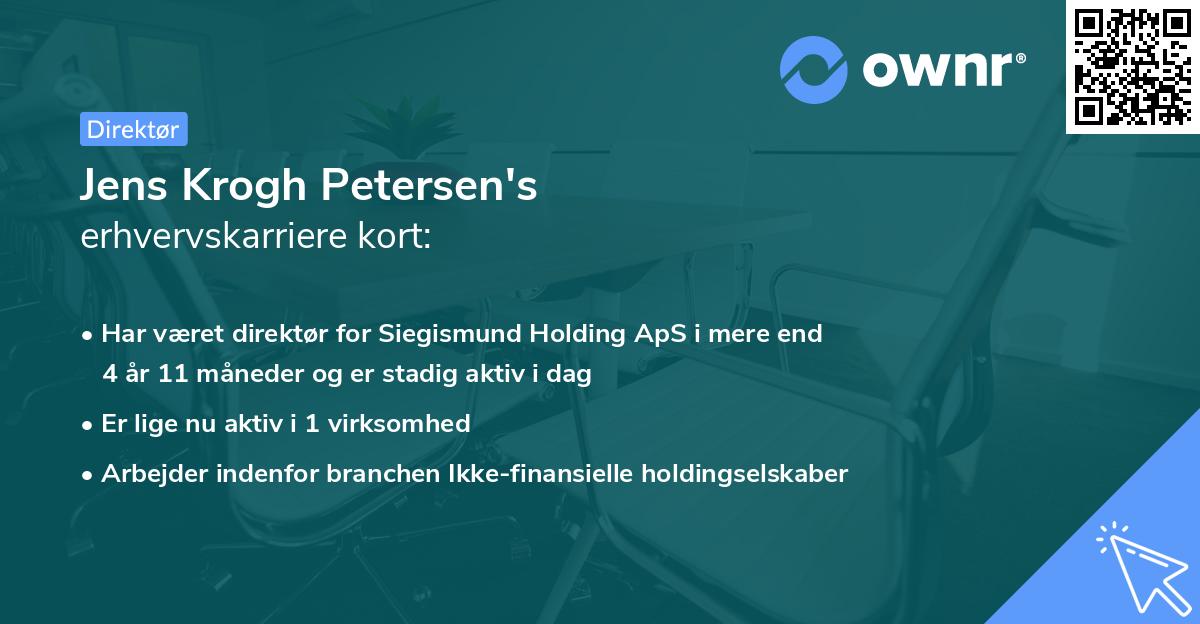 ownr®

Direktør

Jens Krogh Petersen's
erhvervskarriere kort:

• Har været direktør for Siegismund Holding ApS i mere end 4 år 11 måneder og er stadig aktiv i dag

• Er lige nu aktiv i 1 virksomhed

• Arbejder indenfor branchen Ikke-finansielle holdingselskaber